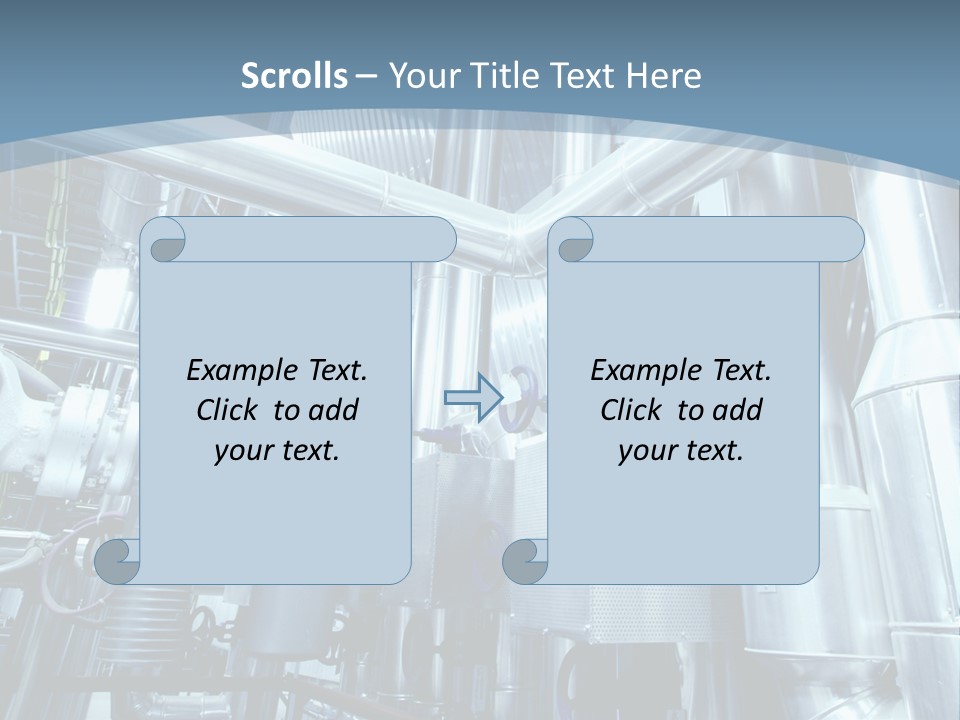 Scrolls – Your Title Text Here

Example Text. Click to add your text.

Example Text. Click to add your text.